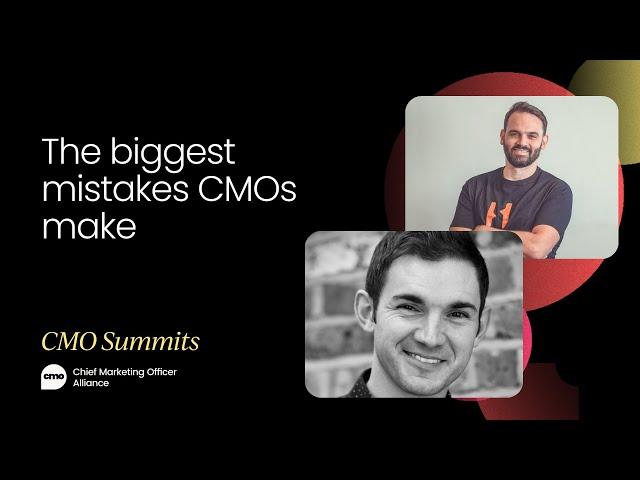 The biggest mistakes CMOs make

CMO Summits

cmo Chief Marketing Officer Alliance